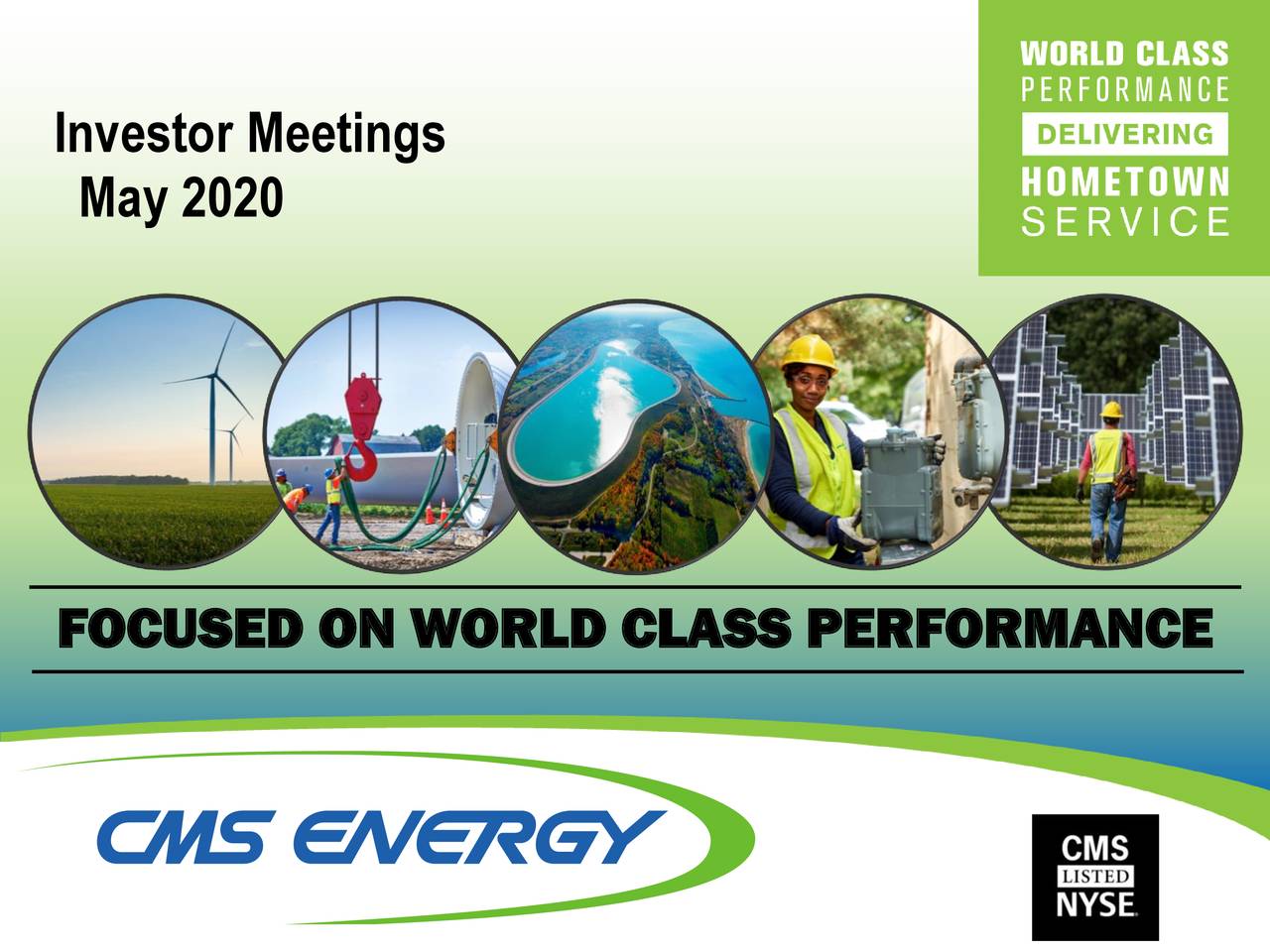 Investor Meetings
May 2020

WORLD CLASS PERFORMANCE DELIVERING HOMETOWN SERVICE

FOCUSED ON WORLD CLASS PERFORMANCE

CMS ENERGY

CMS LISTED NYSE